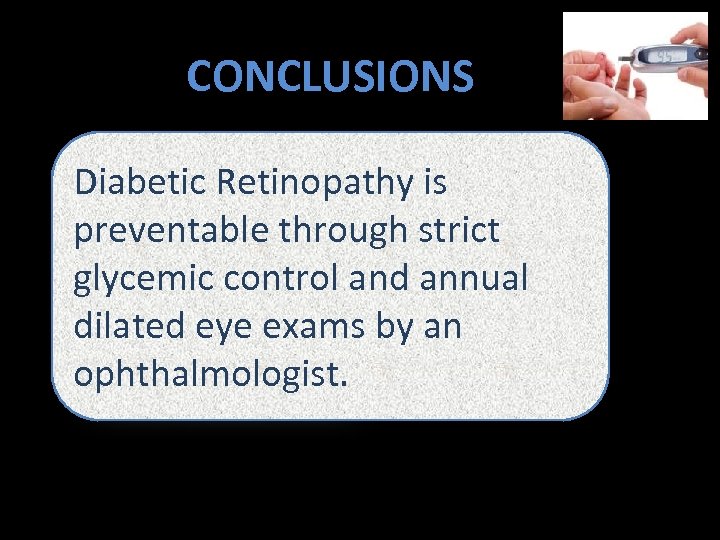 CONCLUSIONS

Diabetic Retinopathy is preventable through strict glycemic control and annual dilated eye exams by an ophthalmologist.